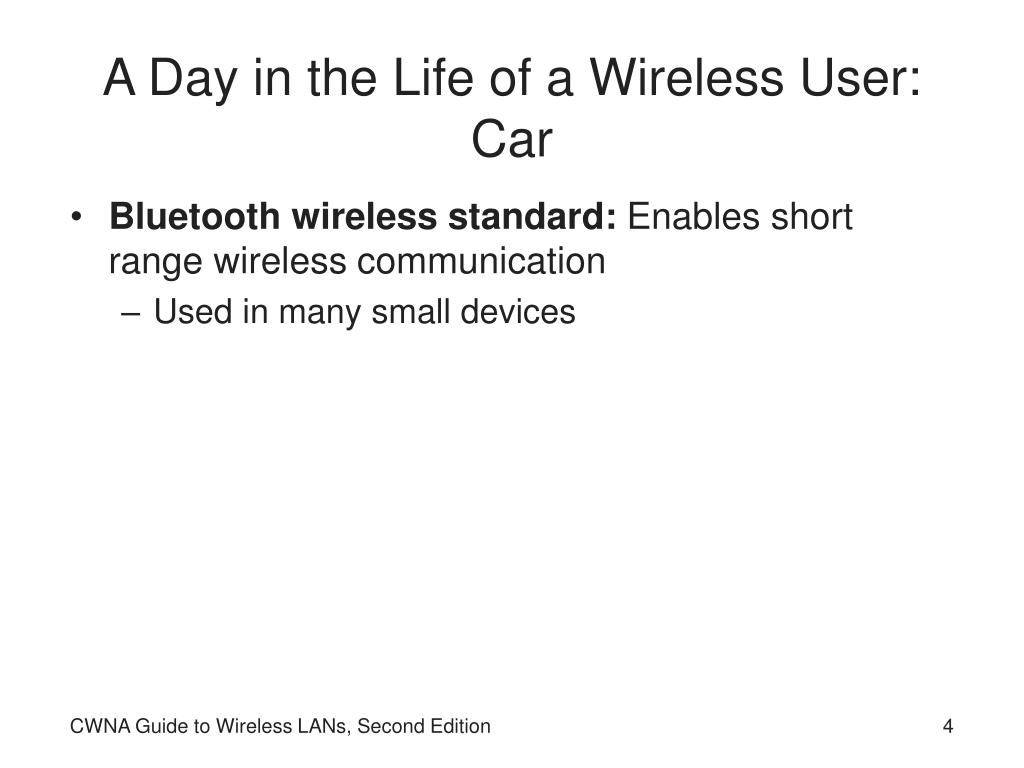 A Day in the Life of a Wireless User: Car

• Bluetooth wireless standard: Enables short range wireless communication
– Used in many small devices

CWNA Guide to Wireless LANs, Second Edition

4